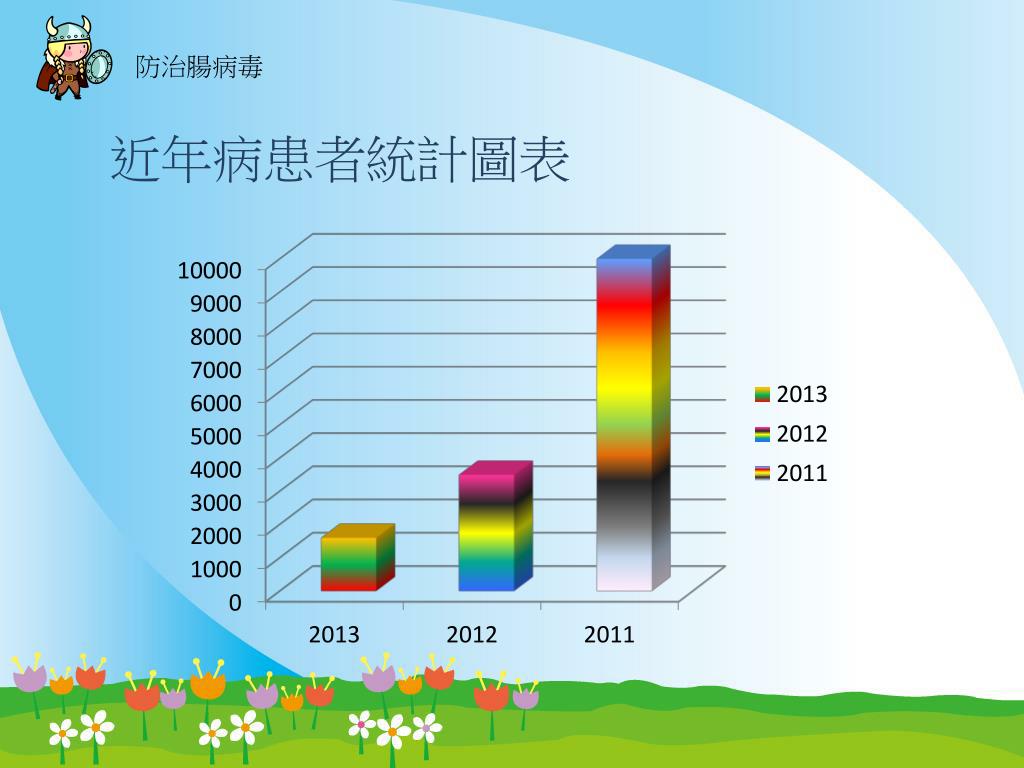 防治腸病毒

近年病患者統計圖表

10000
9000
8000
7000
6000
5000
4000
3000
2000
1000
0

2013
2012
2011

2013
2012
2011